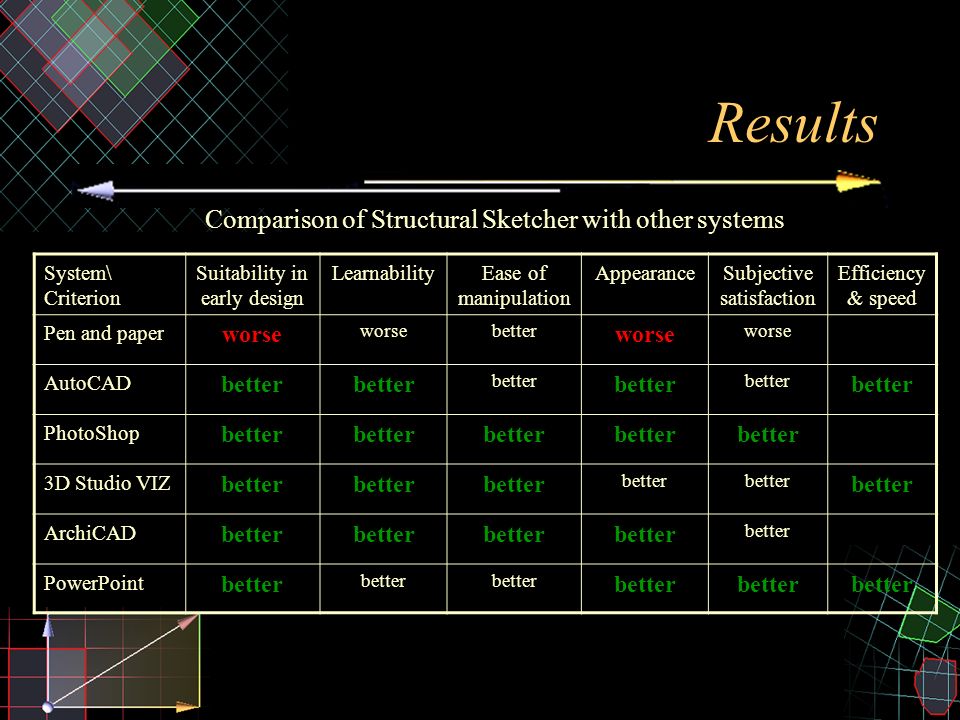 Results

Comparison of Structural Sketcher with other systems

| System\ Criterion | Suitability in early design | Learnability | Ease of manipulation | Appearance | Subjective satisfaction | Efficiency & speed |
|---|---|---|---|---|---|---|
| Pen and paper | worse | worse | better | worse | worse | |
| AutoCAD | better | better | better | better | better | better |
| PhotoShop | better | better | better | better | better | |
| 3D Studio VIZ | better | better | better | better | better | better |
| ArchiCAD | better | better | better | better | better | |
| PowerPoint | better | better | better | better | better | better |